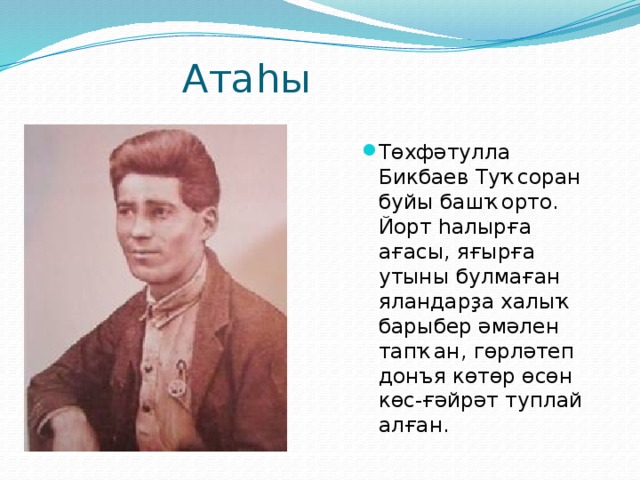 Атаһы

Төхфәтулла Бикбаев Туҡсоран буйы башҡорто. Йорт һалырға ағасы, яғырға утыны булмаған яландарҙа халыҡ барыбер әмәлен тапҡан, гөрләтеп донъя көтөр өсөн көс-ғәйрәт туплай алған.